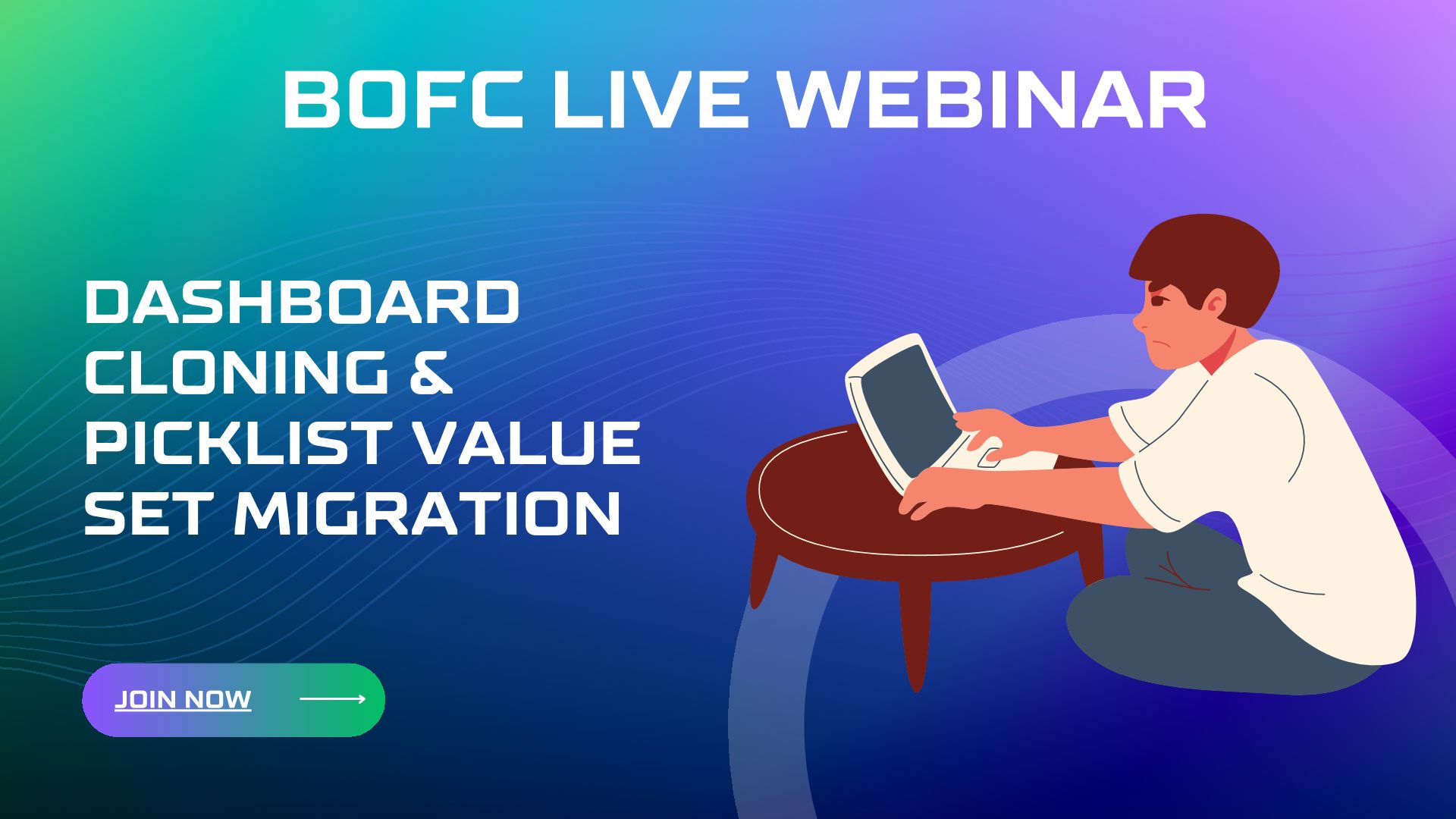 BOFC LIVE WEBINAR

DASHBOARD CLONING & PICKLIST VALUE SET MIGRATION

JOIN NOW